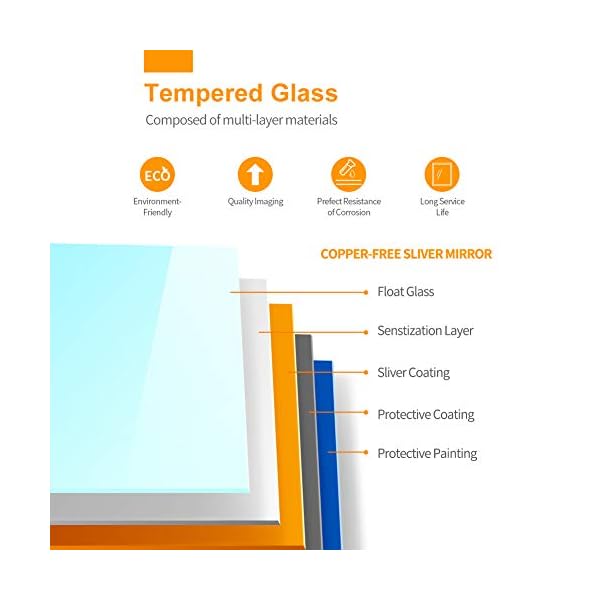 Tempered Glass

Composed of multi-layer materials

ECO

Environment-Friendly

Quality Imaging

Prefect Resistance of Corrosion

Long Service Life

COPPER-FREE SLIVER MIRROR

Float Glass

Senstization Layer

Sliver Coating

Protective Coating

Protective Painting